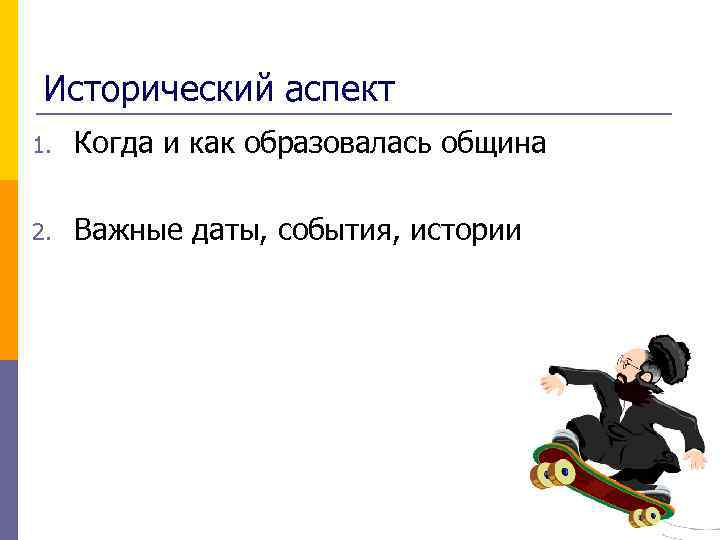 Исторический аспект

1. Когда и как образовалась община

2. Важные даты, события, истории